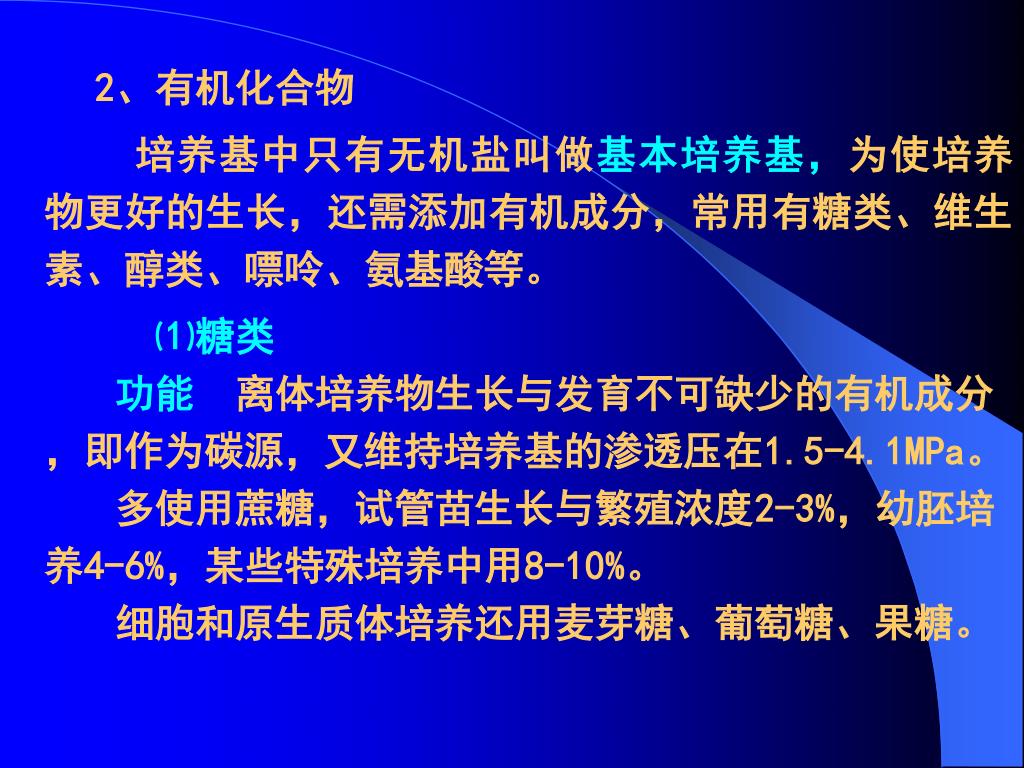 2、有机化合物

培养基中只有无机盐叫做基本培养基，为使培养物更好的生长，还需添加有机成分，常用有糖类、维生素、醇类、嘌呤、氨基酸等。

⑴糖类

功能　离体培养物生长与发育不可缺少的有机成分，即作为碳源，又维持培养基的渗透压在1.5-4.1MPa。

多使用蔗糖，试管苗生长与繁殖浓度2-3%，幼胚培养4-6%，某些特殊培养中用8-10%。

细胞和原生质体培养还用麦芽糖、葡萄糖、果糖。